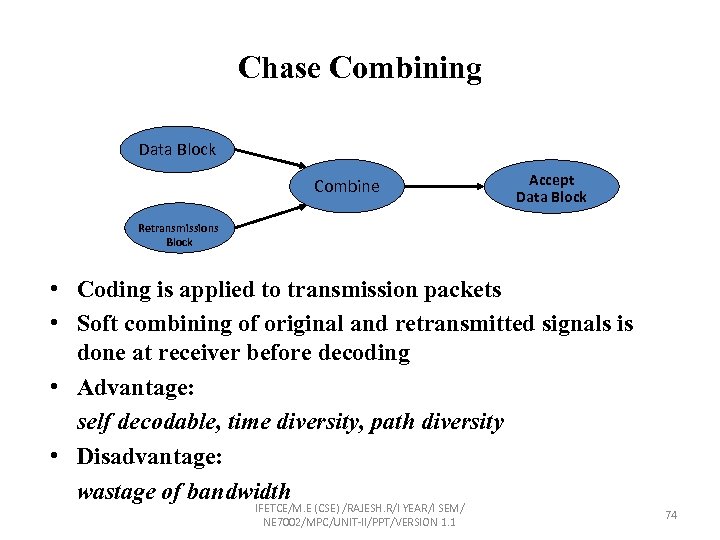 Chase Combining

Data Block

Retransmissions Block

Combine

Accept Data Block

• Coding is applied to transmission packets
• Soft combining of original and retransmitted signals is done at receiver before decoding
• Advantage:
self decodable, time diversity, path diversity
• Disadvantage:
wastage of bandwidth

IFETCE/M.E (CSE) /RAJESH.R/I YEAR/I SEM/ NE7002/MPC/UNIT-II/PPT/VERSION 1.1

74